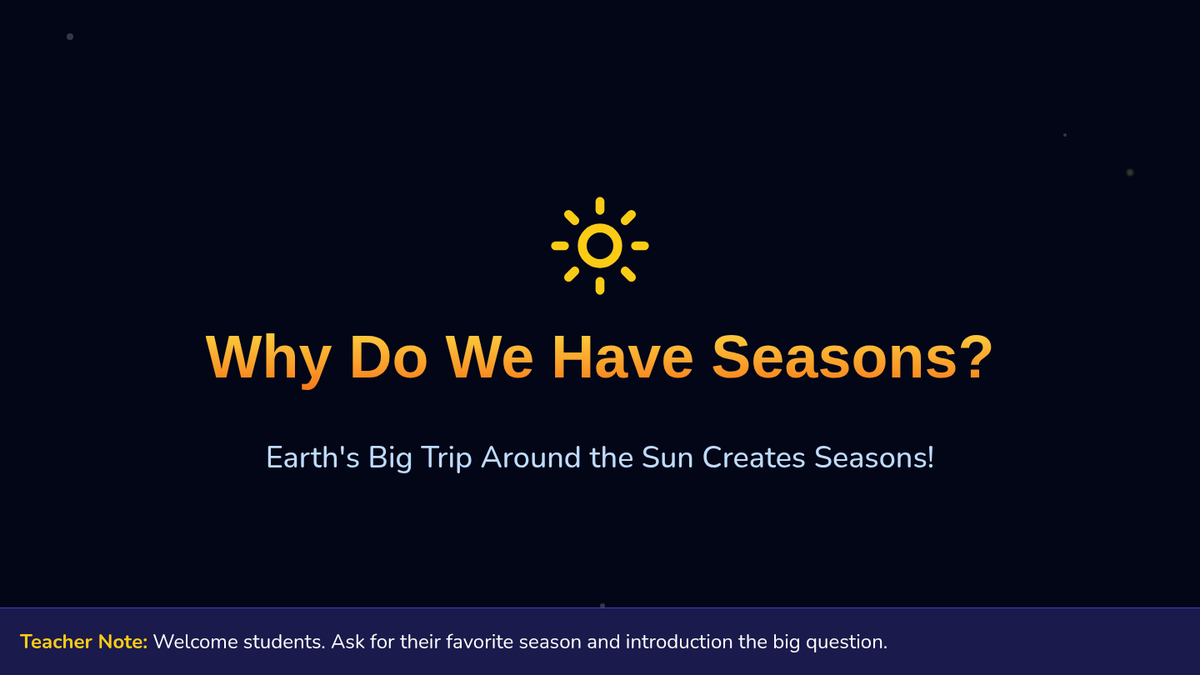 Why Do We Have Seasons?

Earth's Big Trip Around the Sun Creates Seasons!

Teacher Note: Welcome students. Ask for their favorite season and introduction the big question.